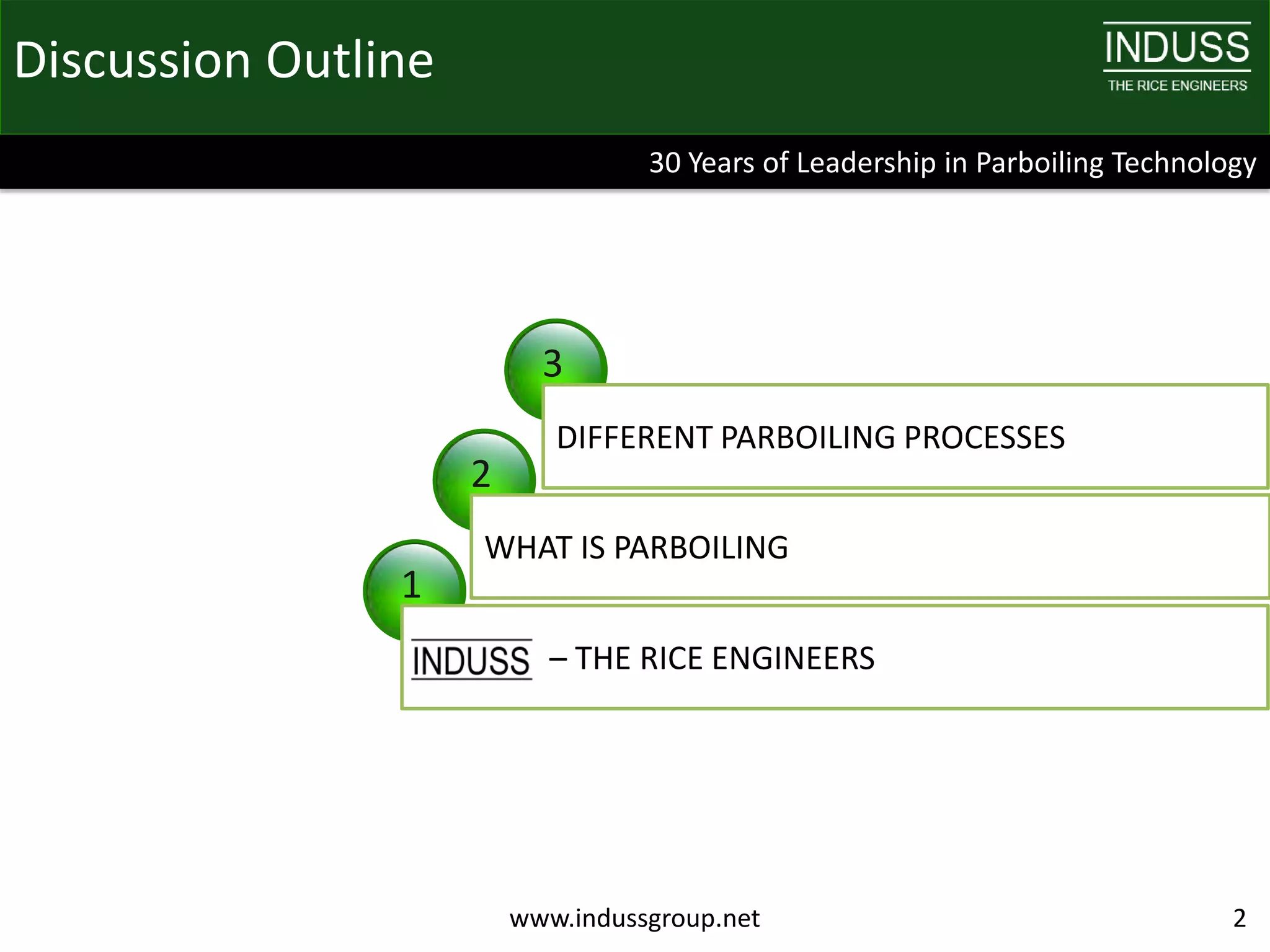 Discussion Outline

INDUSS
THE RICE ENGINEERS

30 Years of Leadership in Parboiling Technology

3
DIFFERENT PARBOILING PROCESSES

2
WHAT IS PARBOILING

1
INDUSS – THE RICE ENGINEERS

www.indussgroup.net

2